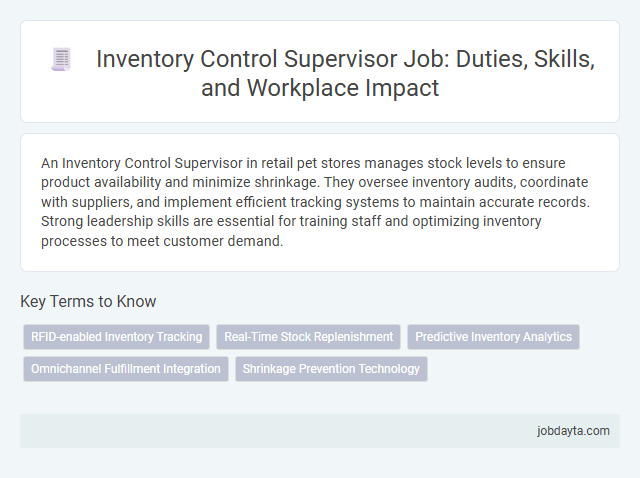 Inventory Control Supervisor Job: Duties, Skills, and Workplace Impact

An Inventory Control Supervisor in retail pet stores manages stock levels to ensure product availability and minimize shrinkage. They oversee inventory audits, coordinate with suppliers, and implement efficient tracking systems to maintain accurate records. Strong leadership skills are essential for training staff and optimizing inventory processes to meet customer demand.

Key Terms to Know

RFID-enabled Inventory Tracking

Real-Time Stock Replenishment

Predictive Inventory Analytics

Omnichannel Fulfillment Integration

Shrinkage Prevention Technology

jobdayta.com